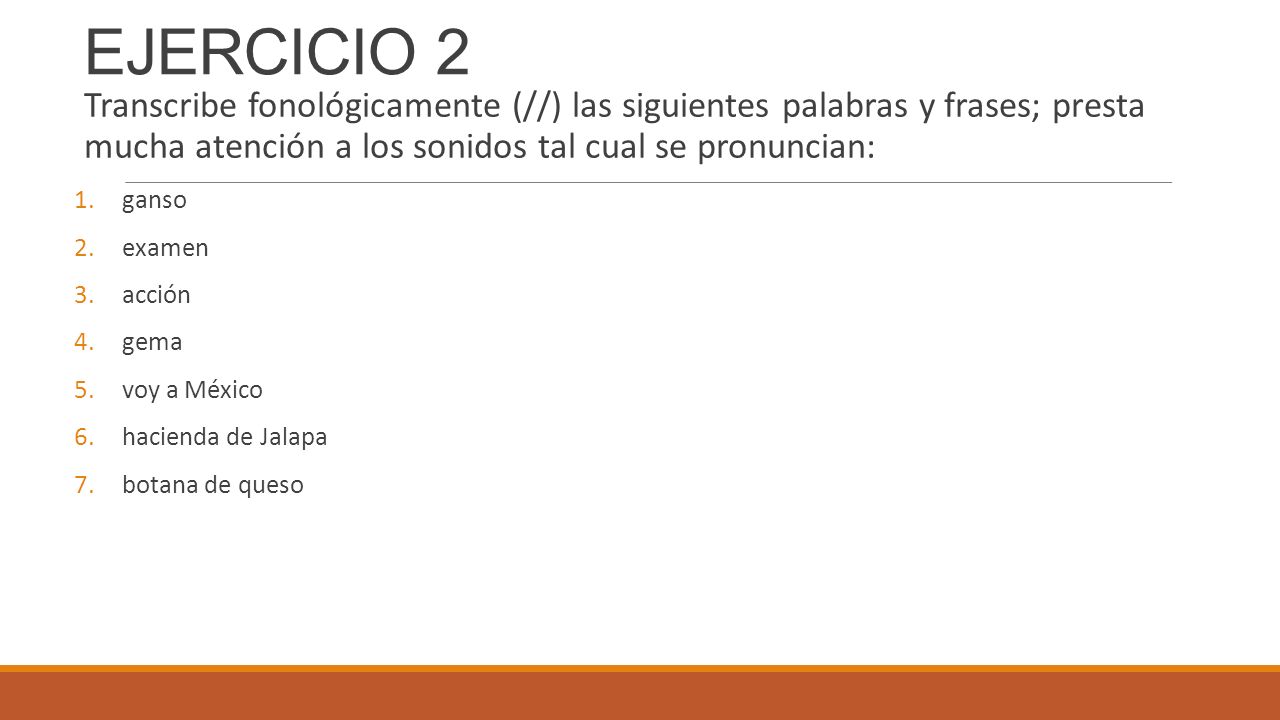 EJERCICIO 2

Transcribe fonológicamente (//) las siguientes palabras y frases; presta mucha atención a los sonidos tal cual se pronuncian:

1. ganso
2. examen
3. acción
4. gema
5. voy a México
6. hacienda de Jalapa
7. botana de queso